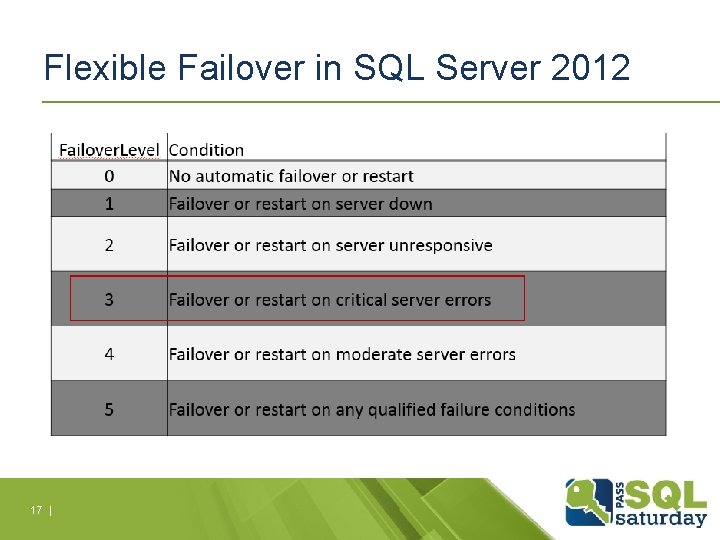 Flexible Failover in SQL Server 2012

| FailoverLevel | Condition |
|---|---|
| 0 | No automatic failover or restart |
| 1 | Failover or restart on server down |
| 2 | Failover or restart on server unresponsive |
| 3 | Failover or restart on critical server errors |
| 4 | Failover or restart on moderate server errors |
| 5 | Failover or restart on any qualified failure conditions |

17 |

PASS SQL saturday